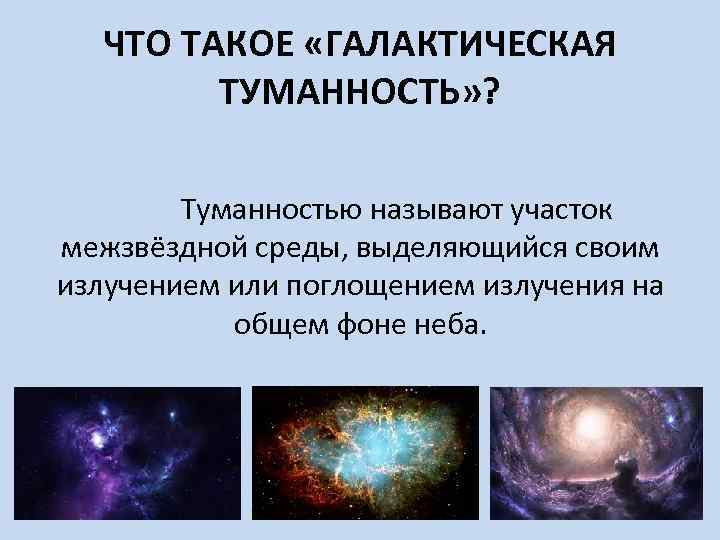 ЧТО ТАКОЕ «ГАЛАКТИЧЕСКАЯ ТУМАННОСТЬ»?

Туманностью называют участок межзвёздной среды, выделяющийся своим излучением или поглощением излучения на общем фоне неба.